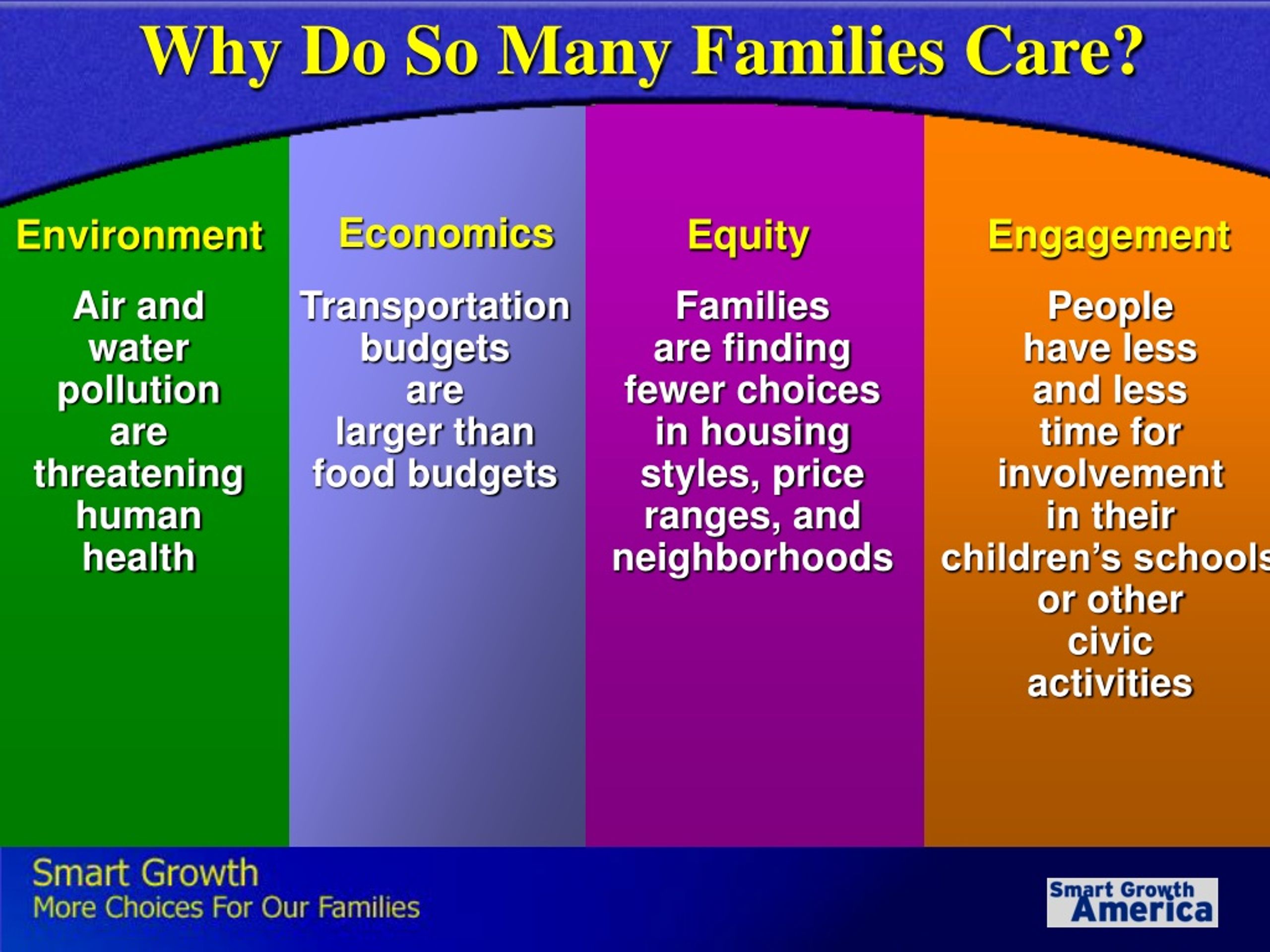 Why Do So Many Families Care?

Environment

Air and water pollution are threatening human health

Economics

Transportation budgets are larger than food budgets

Equity

Families are finding fewer choices in housing styles, price ranges, and neighborhoods

Engagement

People have less and less time for involvement in their children's schools or other civic activities

Smart Growth
More Choices For Our Families

Smart Growth America